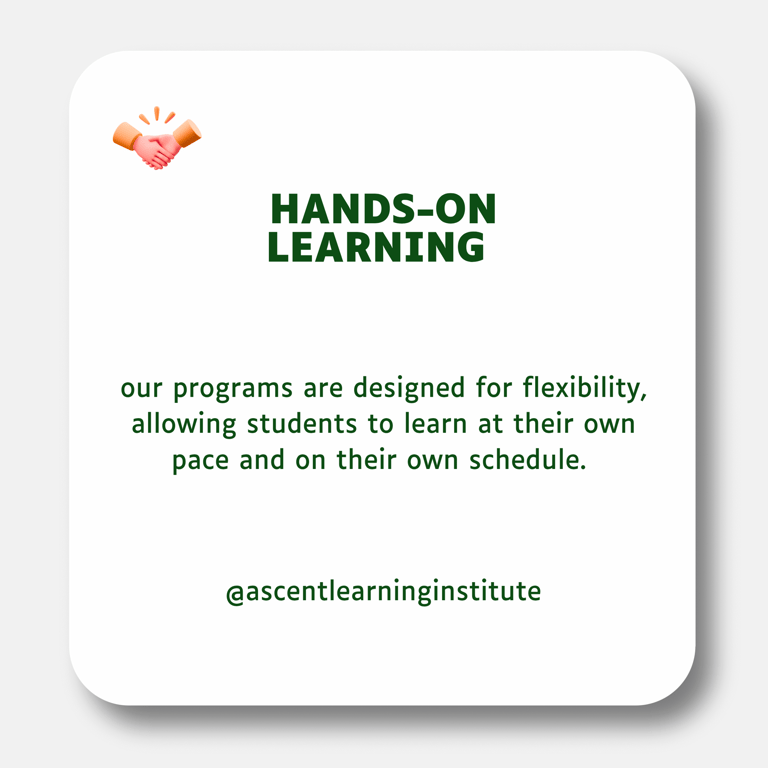 HANDS-ON LEARNING

our programs are designed for flexibility, allowing students to learn at their own pace and on their own schedule.

@ascentlearninginstitute